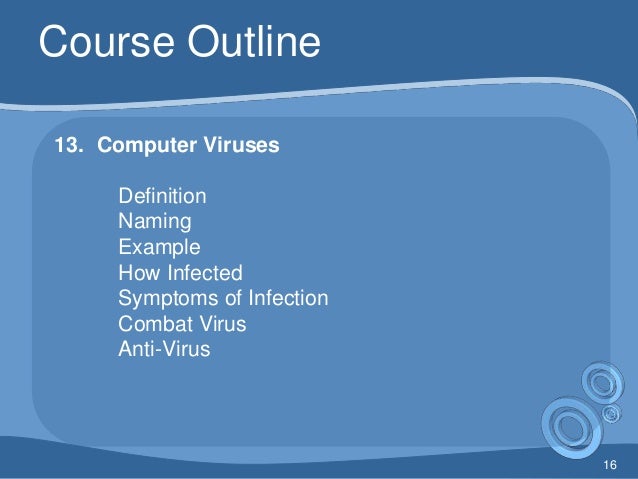 Course Outline

13. Computer Viruses

Definition
Naming
Example
How Infected
Symptoms of Infection
Combat Virus
Anti-Virus

16